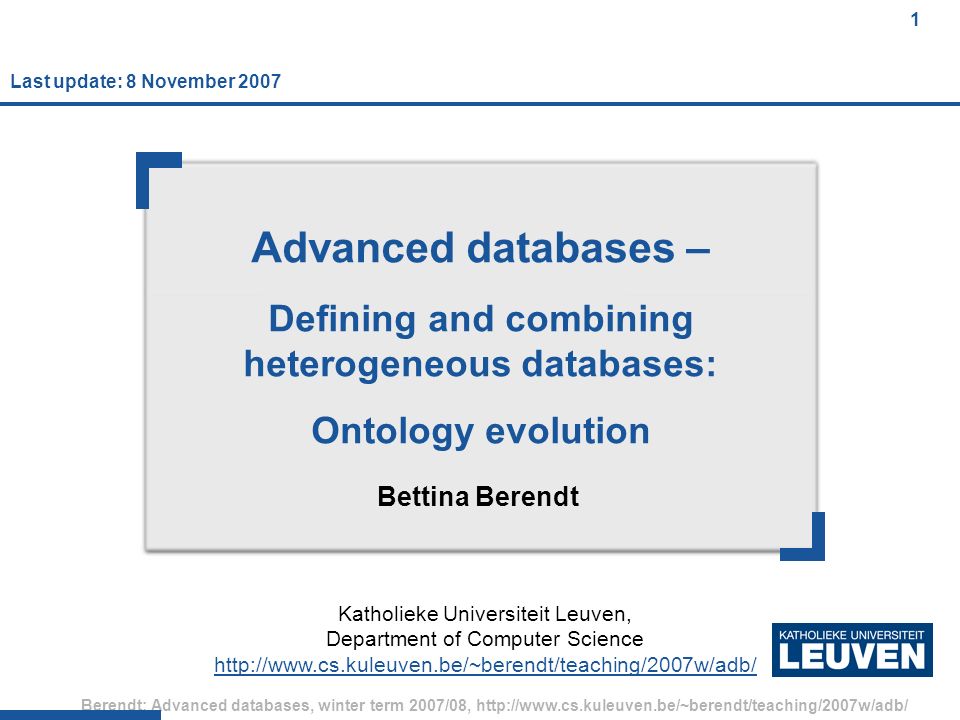 1

Last update: 8 November 2007

Advanced databases –

Defining and combining heterogeneous databases:

Ontology evolution

Bettina Berendt

Katholieke Universiteit Leuven,
Department of Computer Science
http://www.cs.kuleuven.be/~berendt/teaching/2007w/adb/

KATHOLIEKE UNIVERSITEIT
LEUVEN

Berendt: Advanced databases, winter term 2007/08, http://www.cs.kuleuven.be/~berendt/teaching/2007w/adb/